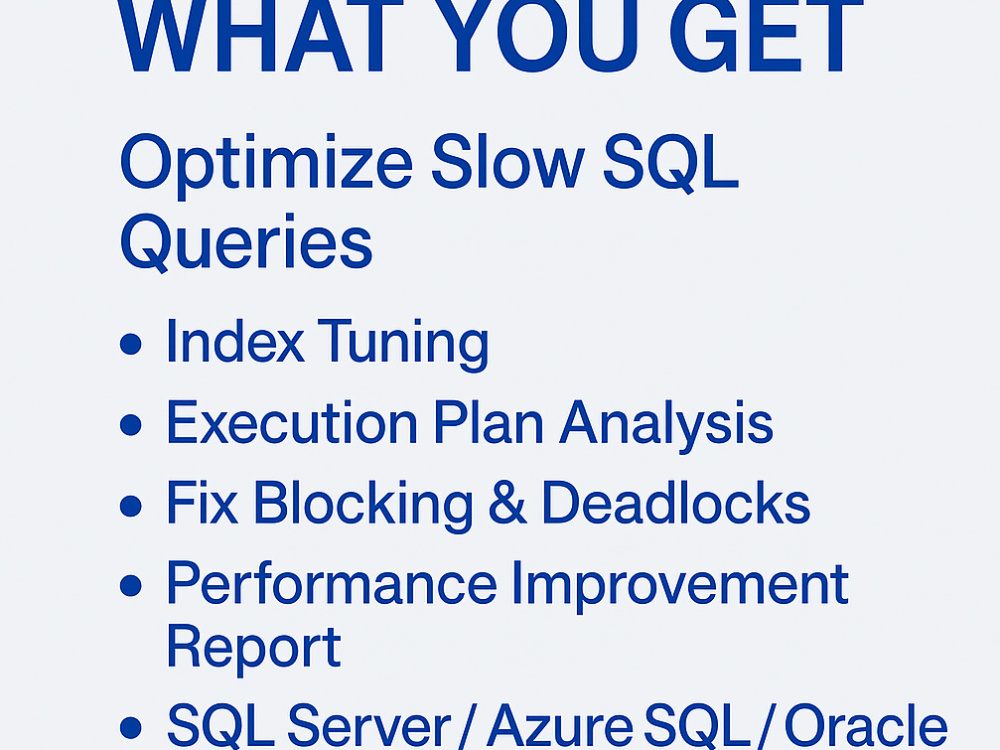 WHAT YOU GET

Optimize Slow SQL Queries

• Index Tuning
• Execution Plan Analysis
• Fix Blocking & Deadlocks
• Performance Improvement Report
• SQL Server / Azure SQL / Oracle